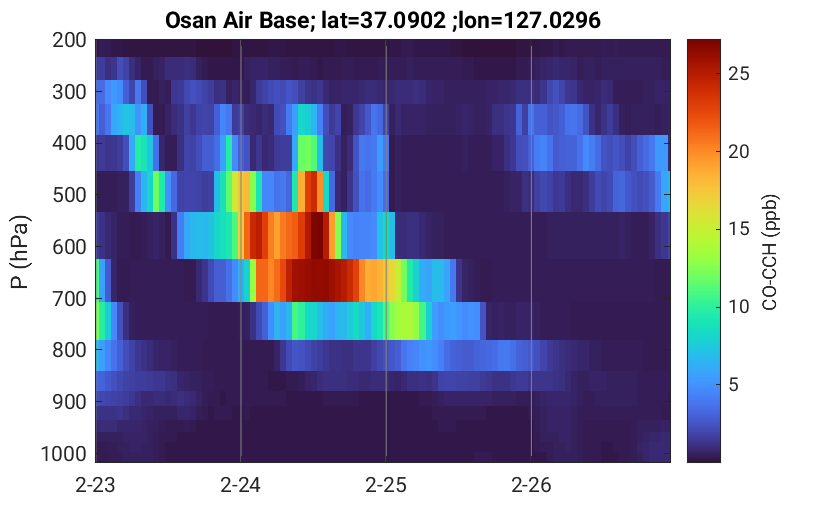 Osan Air Base; lat=37.0902 ;lon=127.0296

P (hPa)

200
300
400
500
600
700
800
900
1000

2-23
2-24
2-25
2-26

CO-CCH (ppb)

25
20
15
10
5